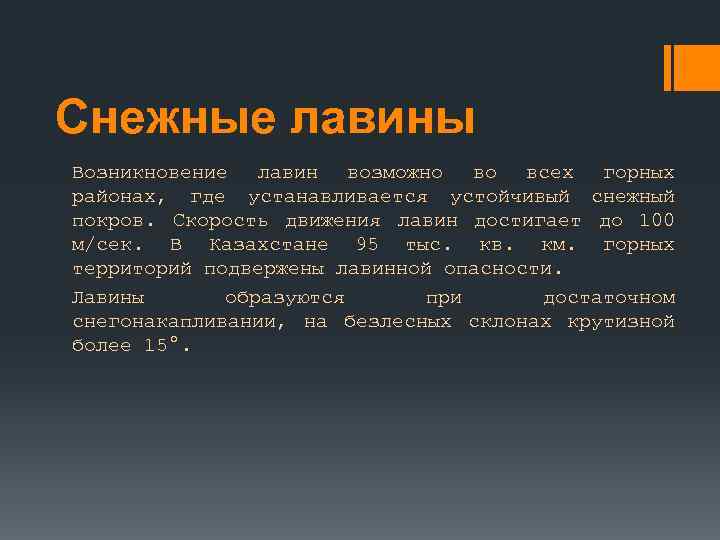 Снежные лавины

Возникновение лавин возможно во всех горных районах, где устанавливается устойчивый снежный покров. Скорость движения лавин достигает до 100 м/сек. В Казахстане 95 тыс. кв. км. горных территорий подвержены лавинной опасности.

Лавины образуются при достаточном снегонакапливании, на безлесных склонах крутизной более 15°.